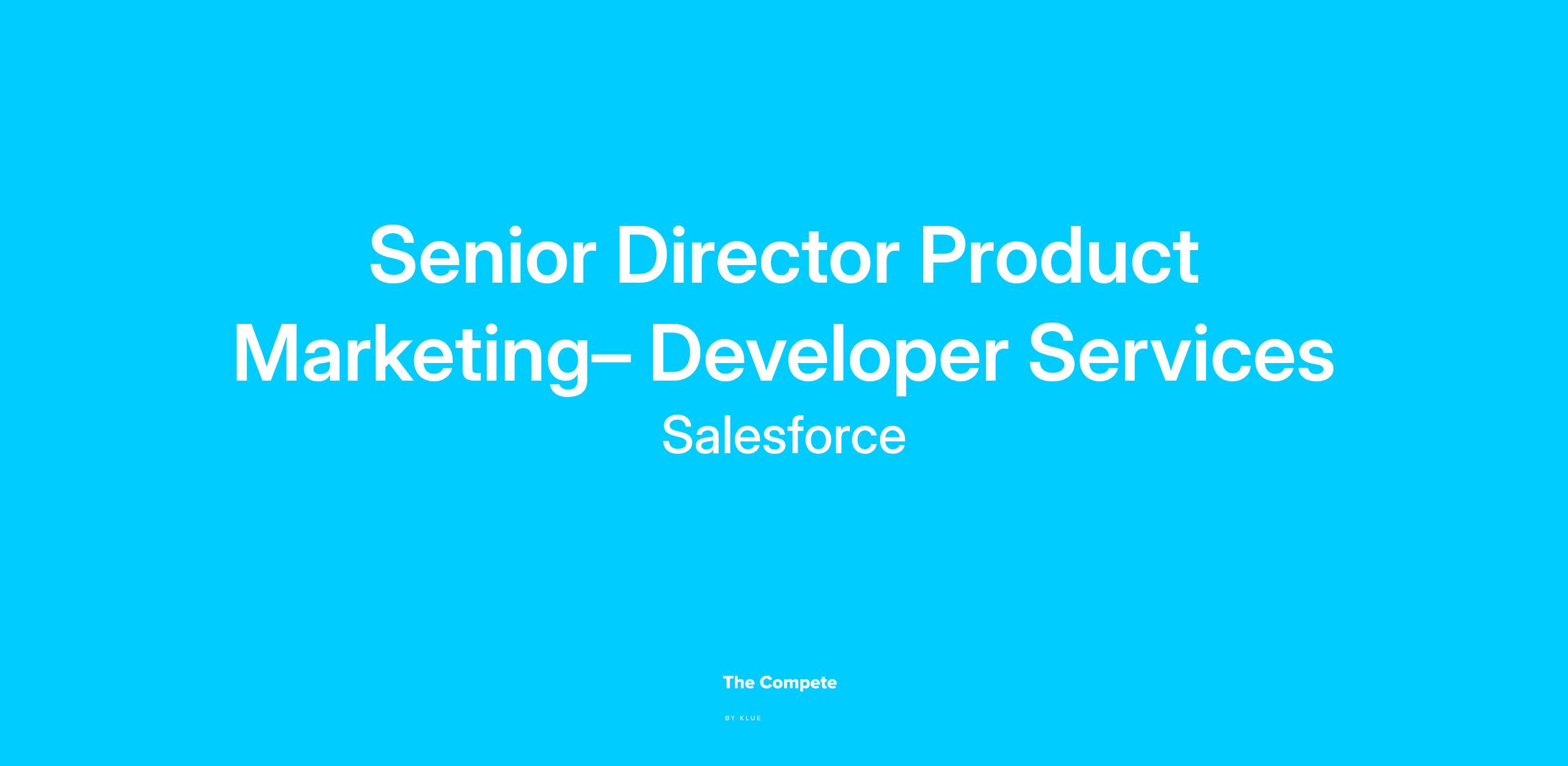 Senior Director Product Marketing– Developer Services

Salesforce

The Compete

BY KLUE